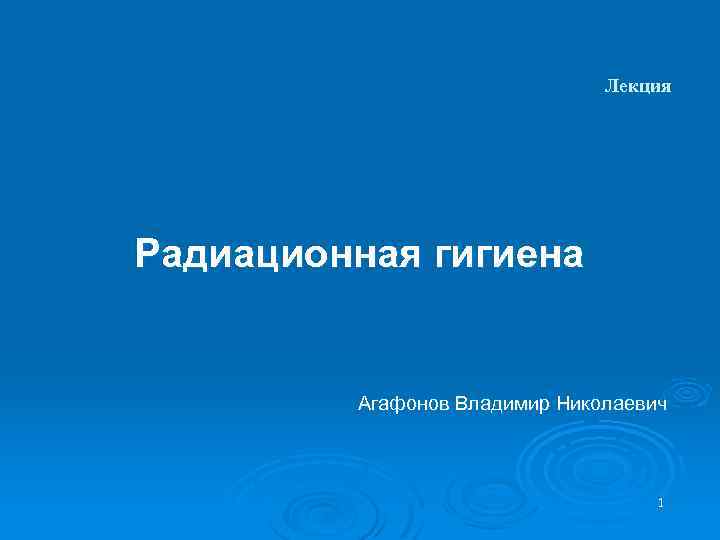 Лекция

Радиационная гигиена

Агафонов Владимир Николаевич

1